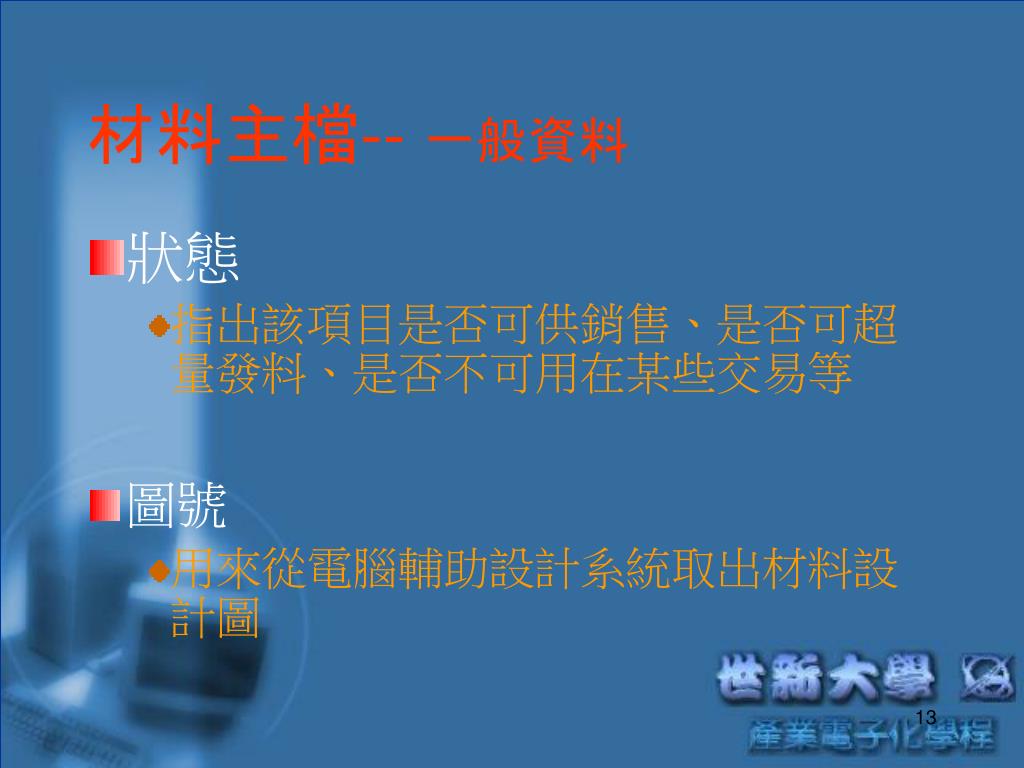 材料主檔-- 一般資料

狀態

指出該項目是否可供銷售、是否可超量發料、是否不可用在某些交易等

圖號

用來從電腦輔助設計系統取出材料設計圖

世新大學

13

產業電子化學程